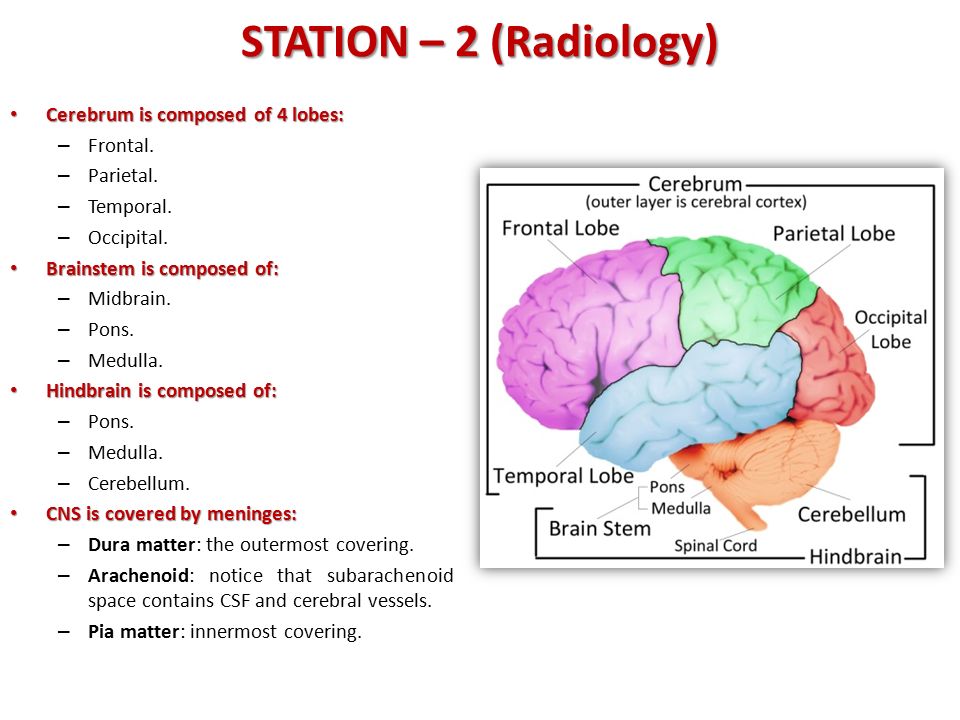 STATION – 2 (Radiology)

• Cerebrum is composed of 4 lobes:
– Frontal.
– Parietal.
– Temporal.
– Occipital.
• Brainstem is composed of:
– Midbrain.
– Pons.
– Medulla.
• Hindbrain is composed of:
– Pons.
– Medulla.
– Cerebellum.
• CNS is covered by meninges:
– Dura matter: the outermost covering.
– Arachenoid: notice that subarachenoid space contains CSF and cerebral vessels.
– Pia matter: innermost covering.

Cerebrum
(outer layer is cerebral cortex)
Frontal Lobe
Parietal Lobe
Occipital Lobe
Temporal Lobe
Pons
Medulla
Brain Stem
Spinal Cord
Cerebellum
Hindbrain